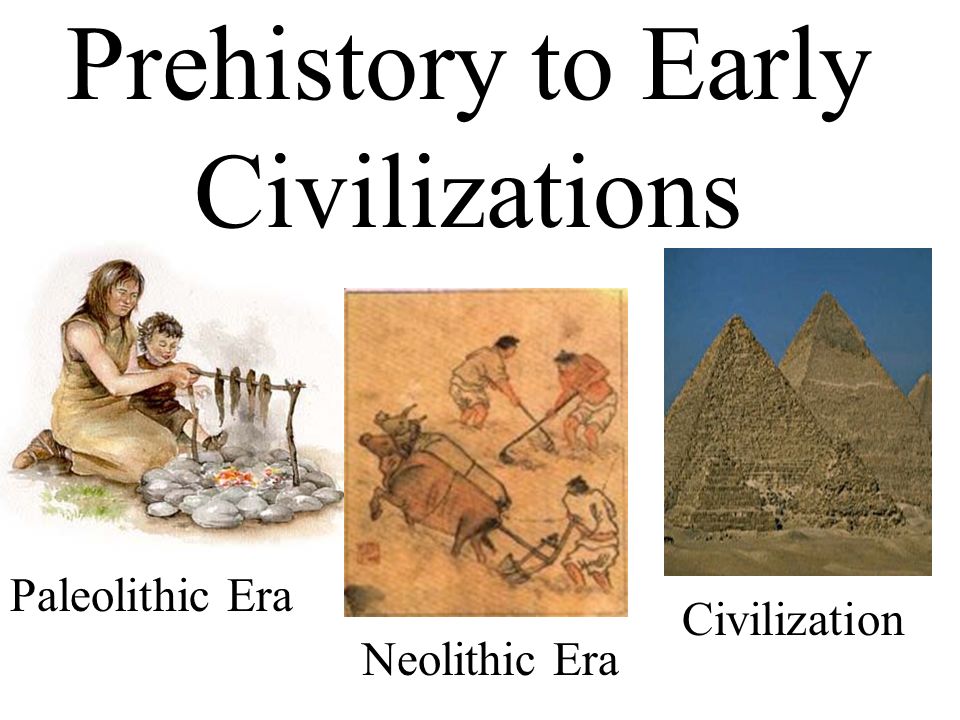 Prehistory to Early Civilizations

Paleolithic Era

Neolithic Era

Civilization